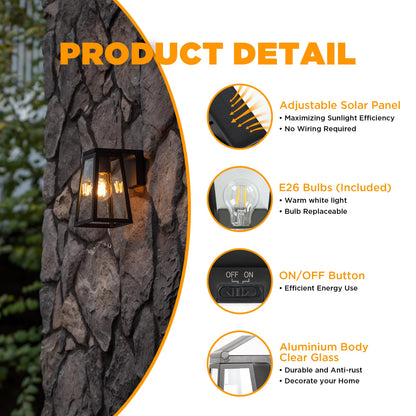 PRODUCT DETAIL

Adjustable Solar Panel
• Maximizing Sunlight Efficiency
• No Wiring Required

E26 Bulbs (Included)
• Warm white light
• Bulb Replaceable

OFF ON

ON/OFF Button
• Efficient Energy Use

Aluminium Body
Clear Glass
• Durable and Anti-rust
• Decorate your Home